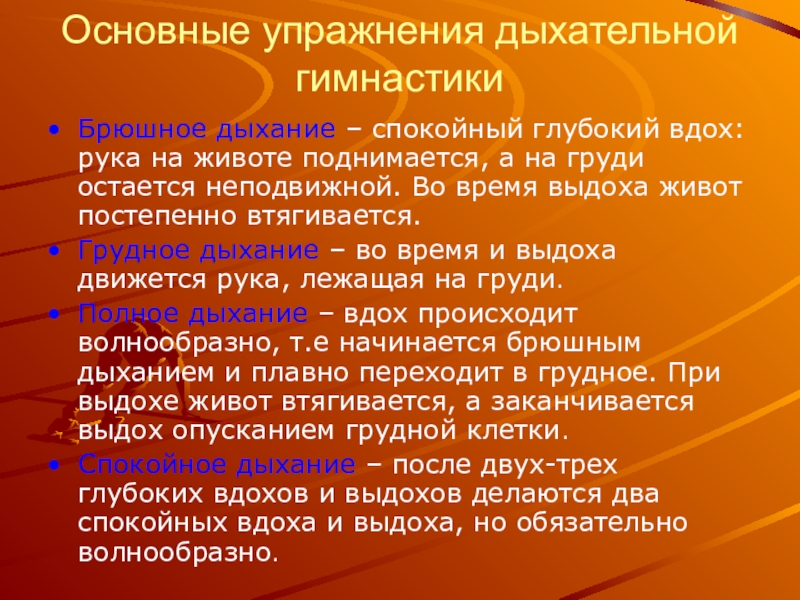 Основные упражнения дыхательной гимнастики

• Брюшное дыхание – спокойный глубокий вдох: рука на животе поднимается, а на груди остается неподвижной. Во время выдоха живот постепенно втягивается.
• Грудное дыхание – во время и выдоха движется рука, лежащая на груди.
• Полное дыхание – вдох происходит волнообразно, т.е начинается брюшным дыханием и плавно переходит в грудное. При выдохе живот втягивается, а заканчивается выдох опусканием грудной клетки.
• Спокойное дыхание – после двух-трех глубоких вдохов и выдохов делаются два спокойных вдоха и выдоха, но обязательно волнообразно.